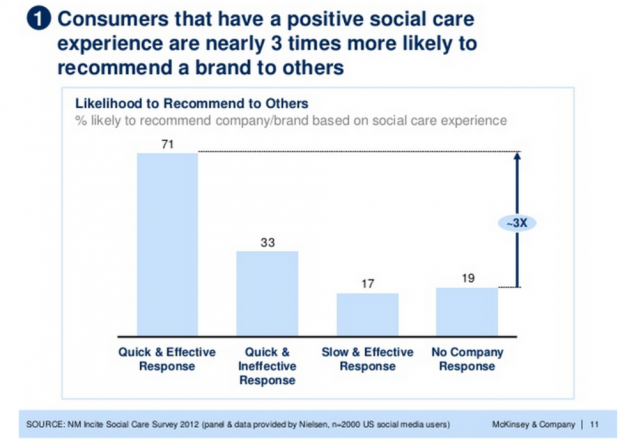 1 Consumers that have a positive social care experience are nearly 3 times more likely to recommend a brand to others

Likelihood to Recommend to Others
% likely to recommend company/brand based on social care experience

71

33

17

19

~3X

Quick & Effective Response

Quick & Ineffective Response

Slow & Effective Response

No Company Response

SOURCE: NM Incite Social Care Survey 2012 (panel & data provided by Nielsen, n=2000 US social media users)

McKinsey & Company | 11